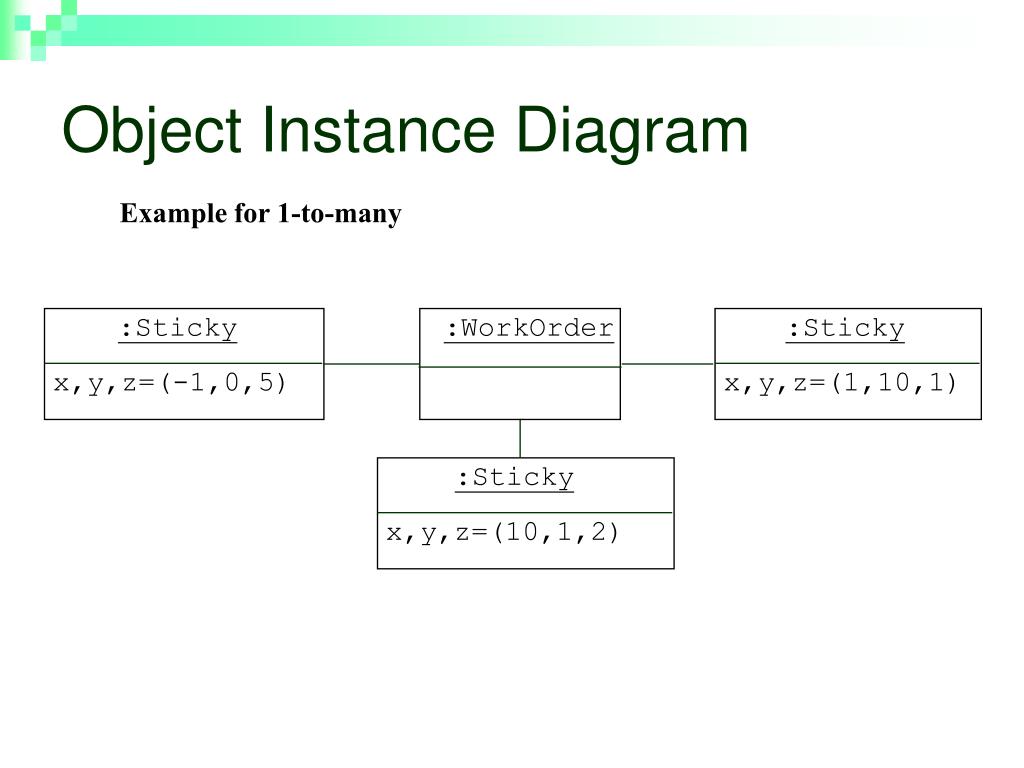 Object Instance Diagram

Example for 1-to-many

:Sticky
x,y,z=(-1,0,5)

:WorkOrder

:Sticky
x,y,z=(1,10,1)

:Sticky
x,y,z=(10,1,2)